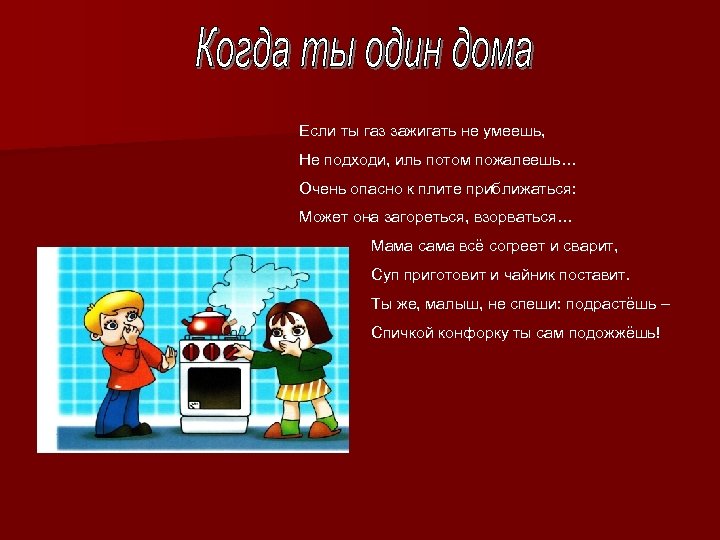 Когда ты один дома

Если ты газ зажигать не умеешь,
Не подходи, иль потом пожалеешь…
Очень опасно к плите приближаться:
Может она загореться, взорваться…

Мама сама всё согреет и сварит,
Суп приготовит и чайник поставит.
Ты же, малыш, не спеши: подрастёшь –
Спичкой конфорку ты сам подожжёшь!